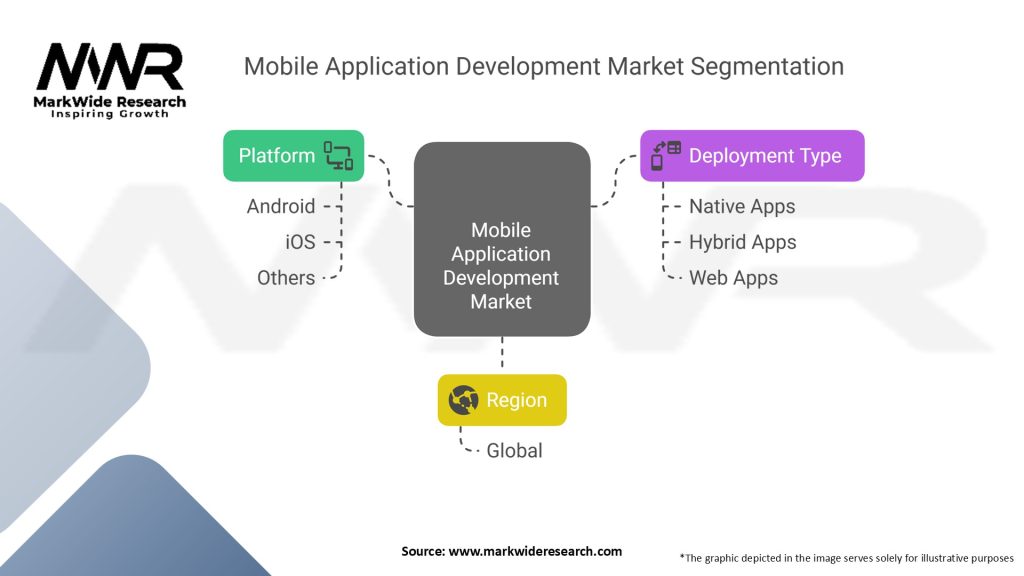 MWR
MarkWide Research
Inspiring Growth

Mobile Application Development Market Segmentation

Platform
Android
iOS
Others

Mobile Application Development Market

Deployment Type
Native Apps
Hybrid Apps
Web Apps

Region
Global

Source: www.markwideresearch.com

*The graphic depicted in the image serves solely for illustrative purposes